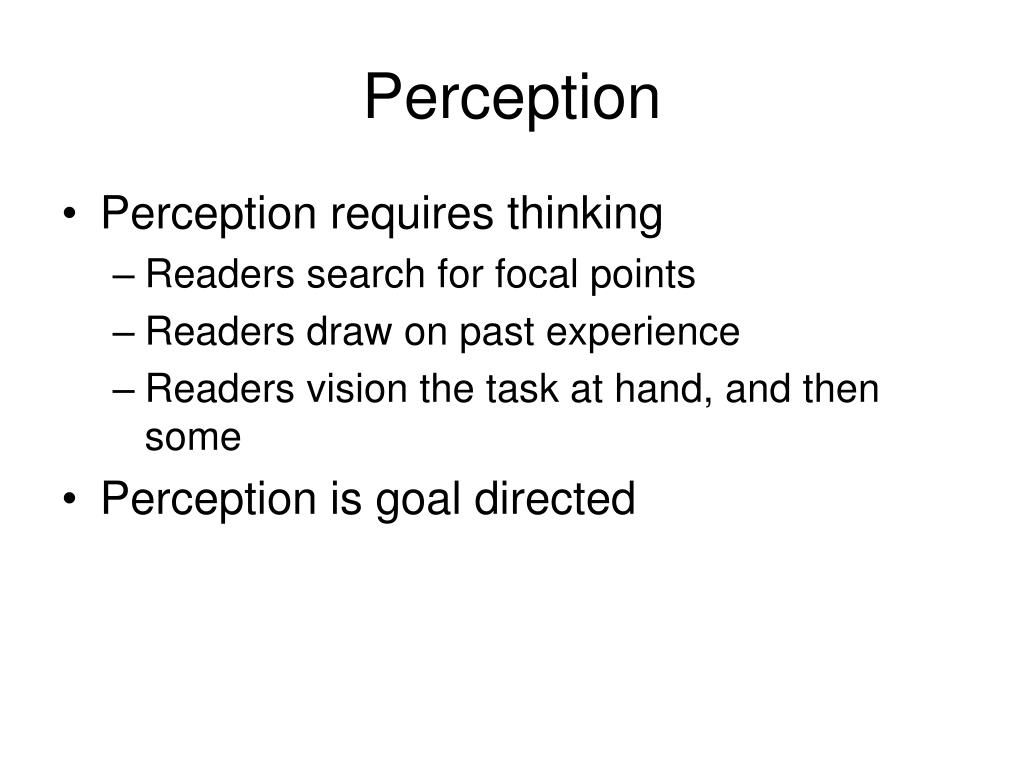 Perception

• Perception requires thinking
– Readers search for focal points
– Readers draw on past experience
– Readers vision the task at hand, and then some
• Perception is goal directed